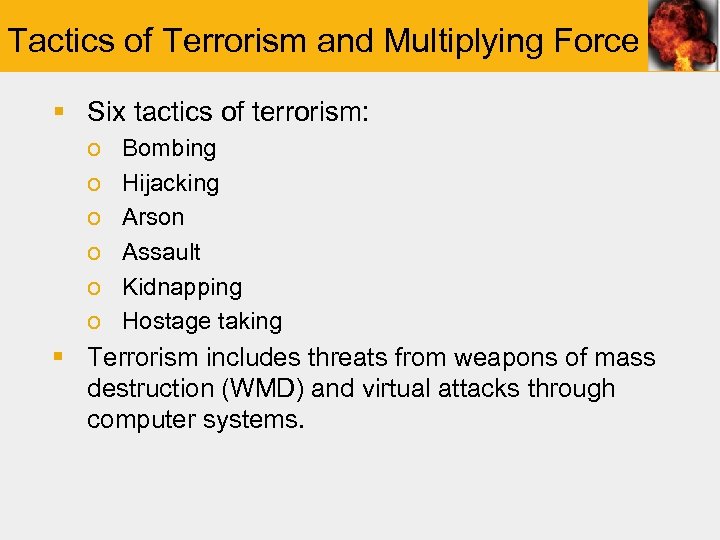 Tactics of Terrorism and Multiplying Force

▪ Six tactics of terrorism:
  o Bombing
  o Hijacking
  o Arson
  o Assault
  o Kidnapping
  o Hostage taking
▪ Terrorism includes threats from weapons of mass destruction (WMD) and virtual attacks through computer systems.